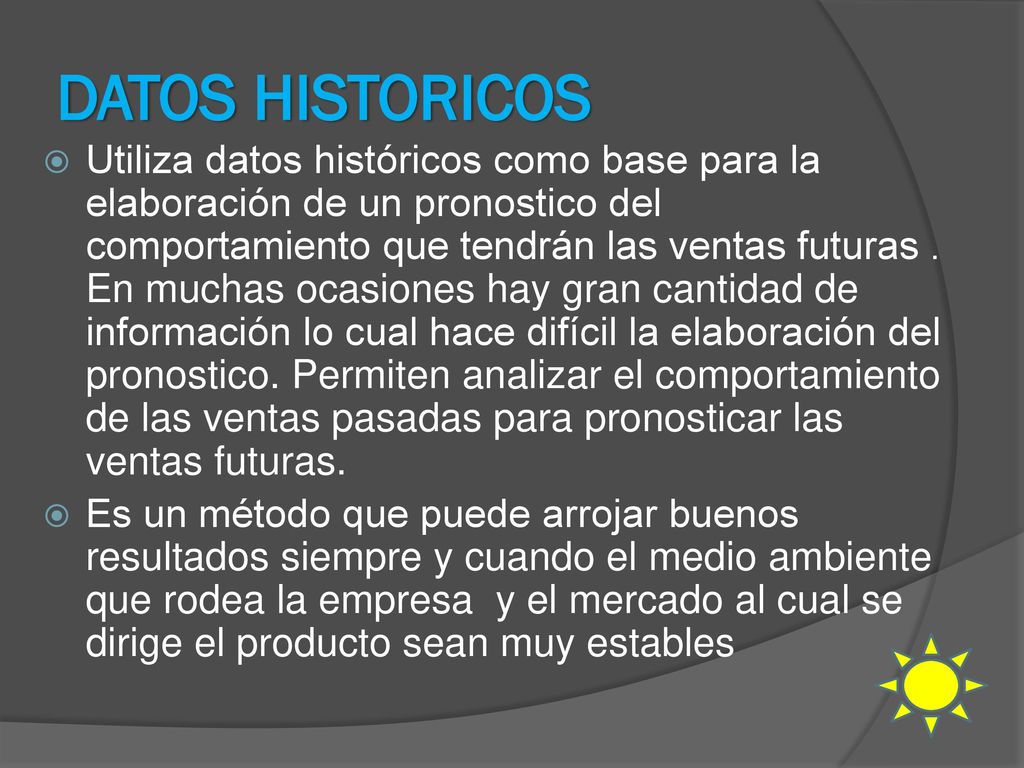 DATOS HISTORICOS

Utiliza datos históricos como base para la elaboración de un pronostico del comportamiento que tendrán las ventas futuras . En muchas ocasiones hay gran cantidad de información lo cual hace difícil la elaboración del pronostico. Permiten analizar el comportamiento de las ventas pasadas para pronosticar las ventas futuras.

Es un método que puede arrojar buenos resultados siempre y cuando el medio ambiente que rodea la empresa y el mercado al cual se dirige el producto sean muy estables